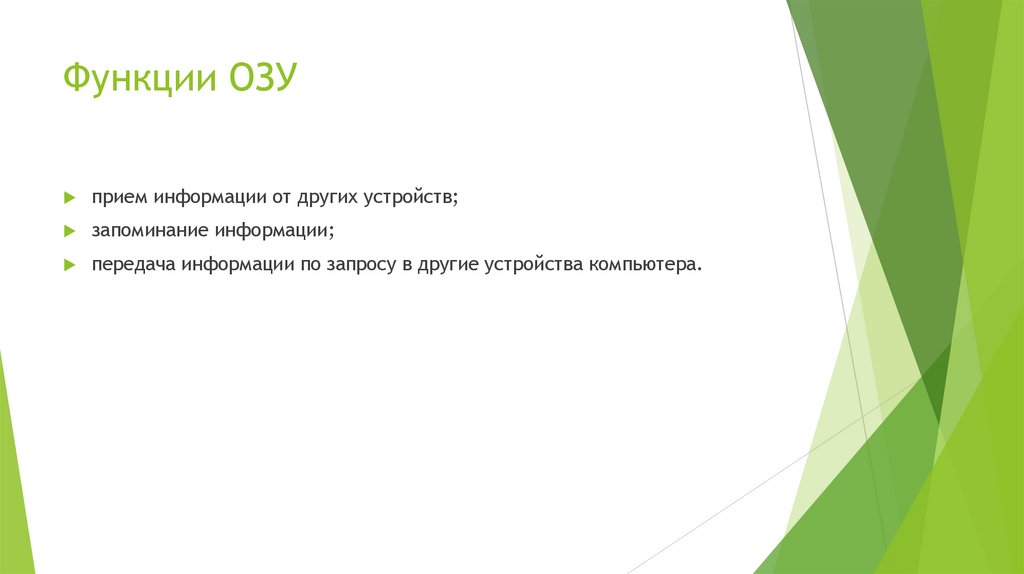 Функции ОЗУ

прием информации от других устройств;

запоминание информации;

передача информации по запросу в другие устройства компьютера.